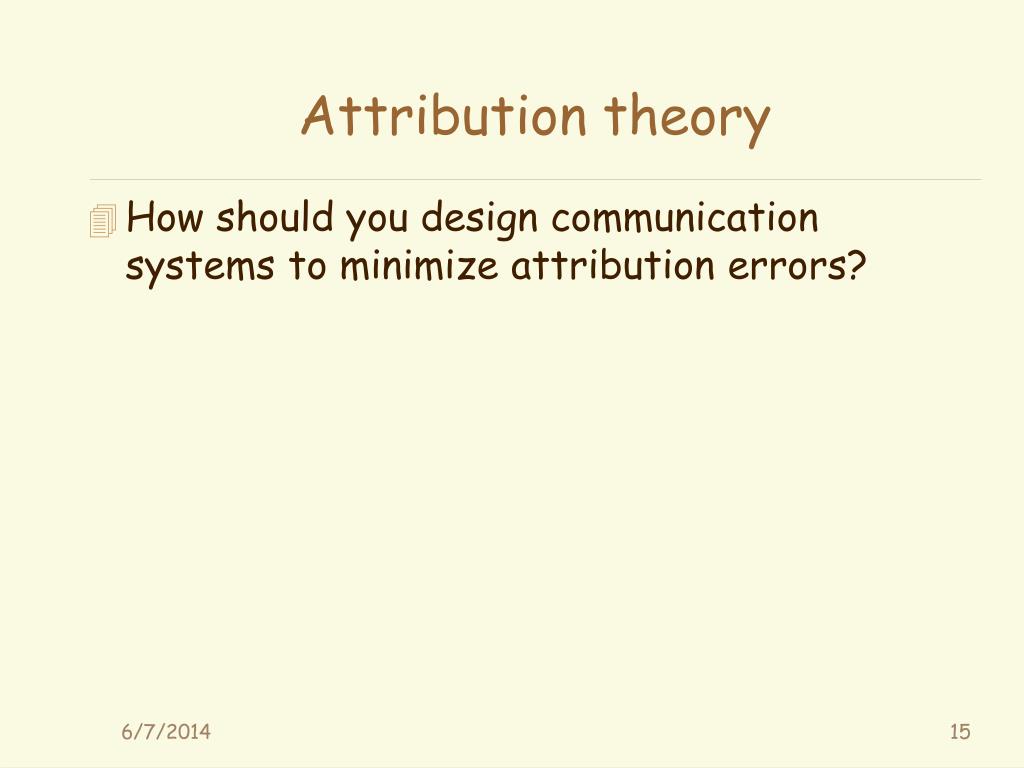 Attribution theory

How should you design communication systems to minimize attribution errors?

6/7/2014

15